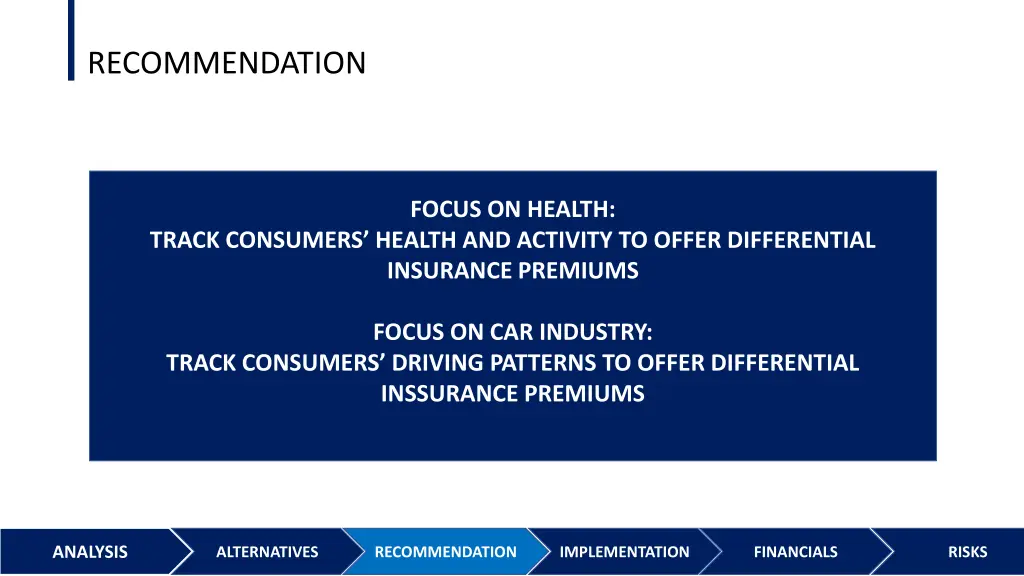 RECOMMENDATION

FOCUS ON HEALTH:
TRACK CONSUMERS’ HEALTH AND ACTIVITY TO OFFER DIFFERENTIAL INSURANCE PREMIUMS

FOCUS ON CAR INDUSTRY:
TRACK CONSUMERS’ DRIVING PATTERNS TO OFFER DIFFERENTIAL INSSURANCE PREMIUMS

ANALYSIS ALTERNATIVES RECOMMENDATION IMPLEMENTATION FINANCIALS RISKS